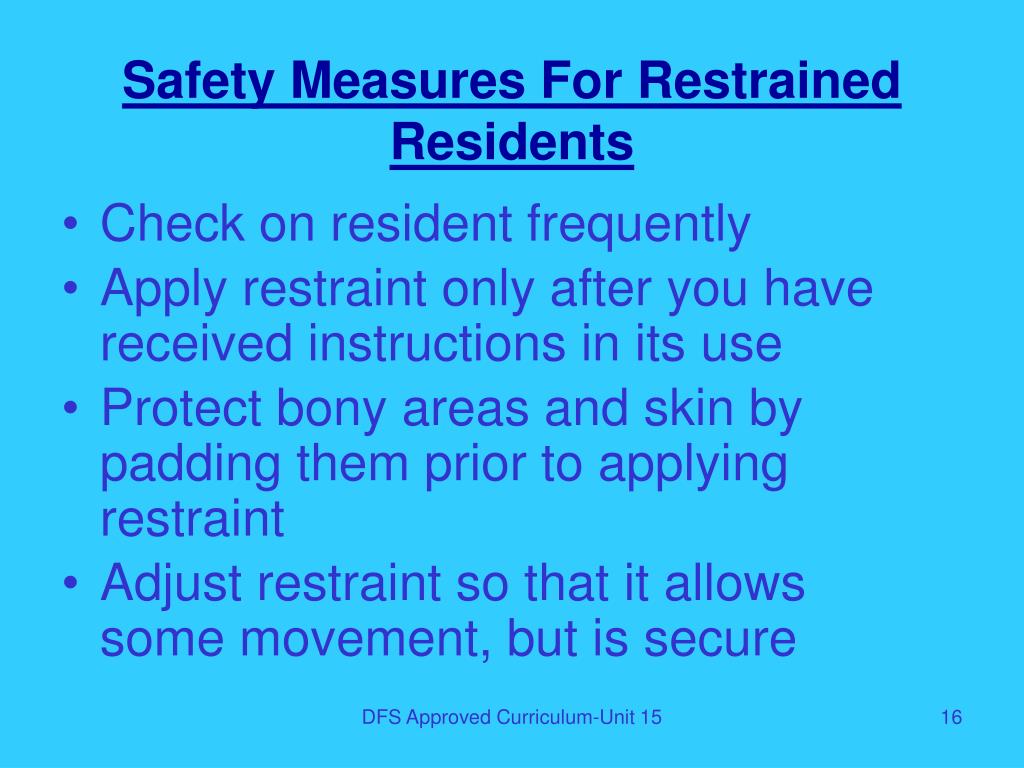 Safety Measures For Restrained Residents

• Check on resident frequently
• Apply restraint only after you have received instructions in its use
• Protect bony areas and skin by padding them prior to applying restraint
• Adjust restraint so that it allows some movement, but is secure

DFS Approved Curriculum-Unit 15

16